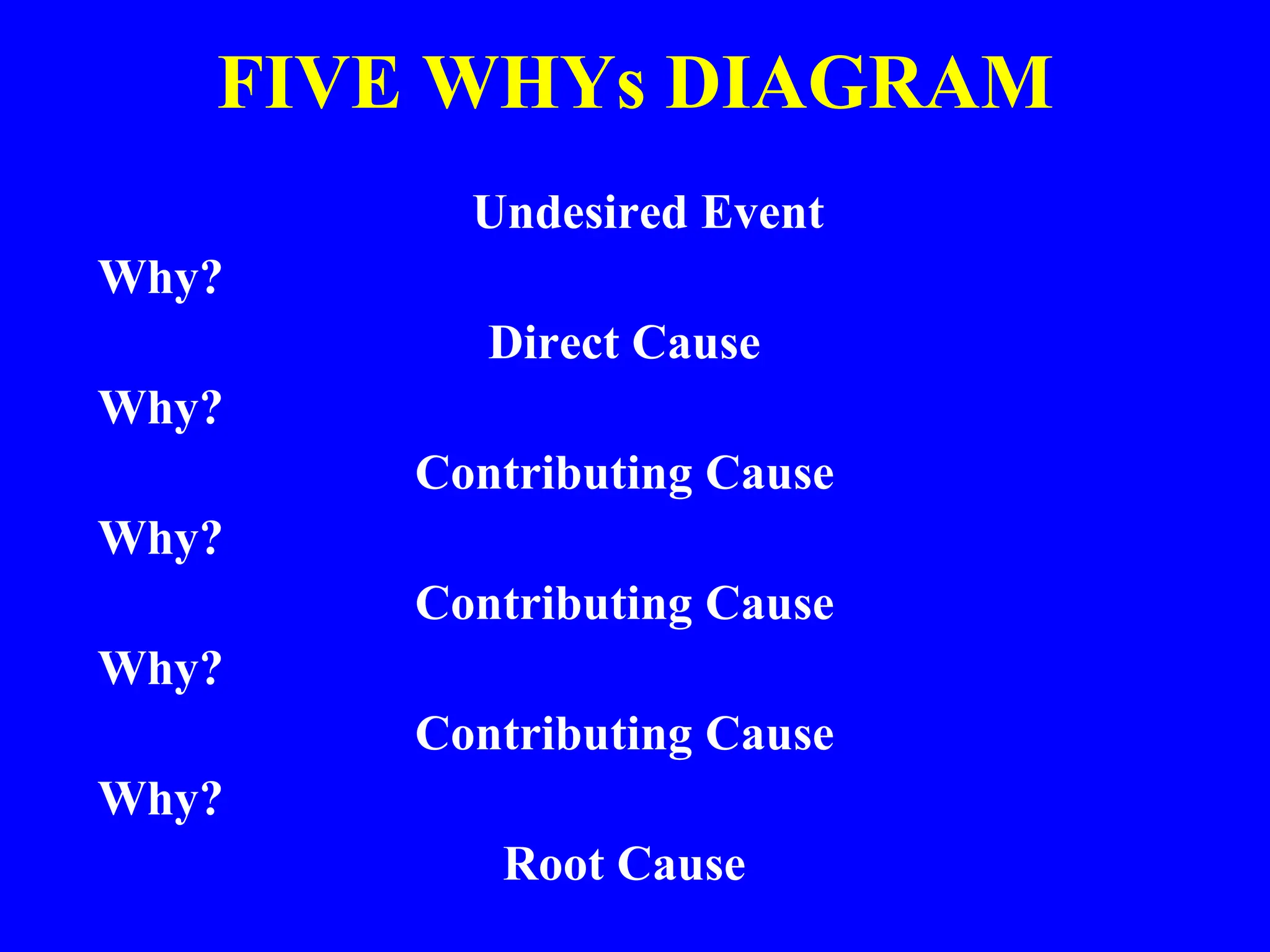 FIVE WHYs DIAGRAM

Undesired Event

Why?

Direct Cause

Why?

Contributing Cause

Why?

Contributing Cause

Why?

Contributing Cause

Why?

Root Cause